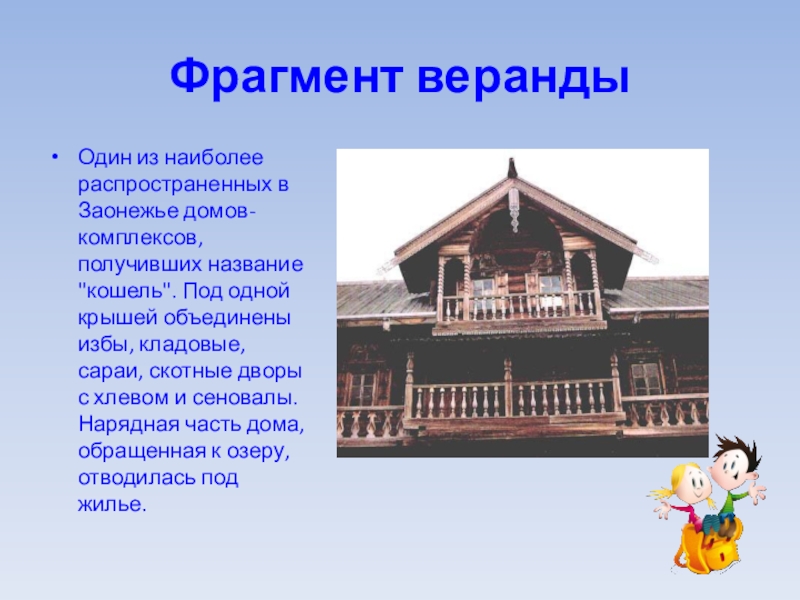 Фрагмент веранды

• Один из наиболее распространенных в Заонежье домов-комплексов, получивших название "кошель". Под одной крышей объединены избы, кладовые, сараи, скотные дворы с хлевом и сеновалы. Нарядная часть дома, обращенная к озеру, отводилась под жилье.